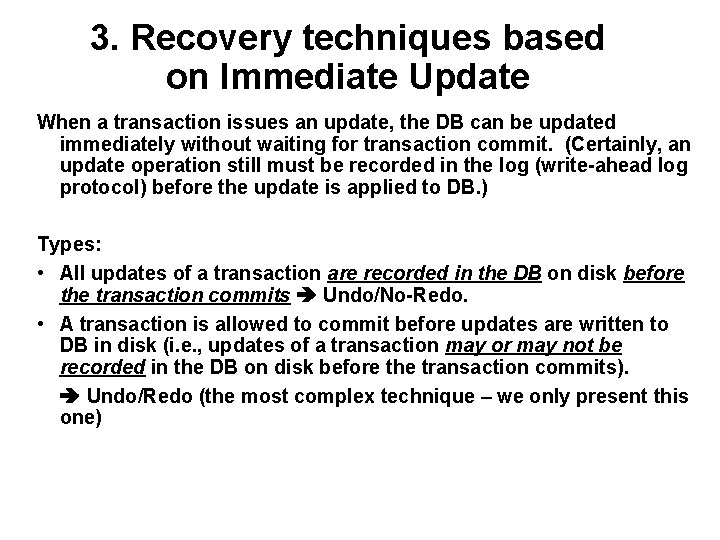 3. Recovery techniques based on Immediate Update

When a transaction issues an update, the DB can be updated immediately without waiting for transaction commit. (Certainly, an update operation still must be recorded in the log (write-ahead log protocol) before the update is applied to DB.)

Types:

• All updates of a transaction are recorded in the DB on disk before the transaction commits ➔ Undo/No-Redo.

• A transaction is allowed to commit before updates are written to DB in disk (i.e., updates of a transaction may or may not be recorded in the DB on disk before the transaction commits).

➔ Undo/Redo (the most complex technique – we only present this one)